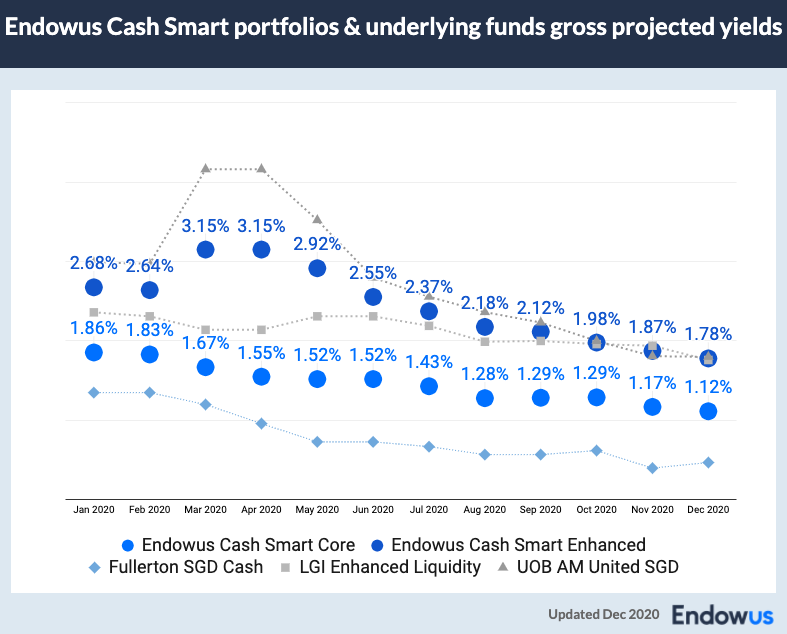 Endowus Cash Smart portfolios & underlying funds gross projected yields

2.68% 2.64% 3.15% 3.15% 2.92% 2.55% 2.37% 2.18% 2.12% 1.98% 1.87% 1.78%

1.86% 1.83% 1.67% 1.55% 1.52% 1.52% 1.43% 1.28% 1.29% 1.29% 1.17% 1.12%

Jan 2020 Feb 2020 Mar 2020 Apr 2020 May 2020 Jun 2020 Jul 2020 Aug 2020 Sep 2020 Oct 2020 Nov 2020 Dec 2020

Endowus Cash Smart Core
Endowus Cash Smart Enhanced
Fullerton SGD Cash
LGI Enhanced Liquidity
UOB AM United SGD

Updated Dec 2020
Endowus